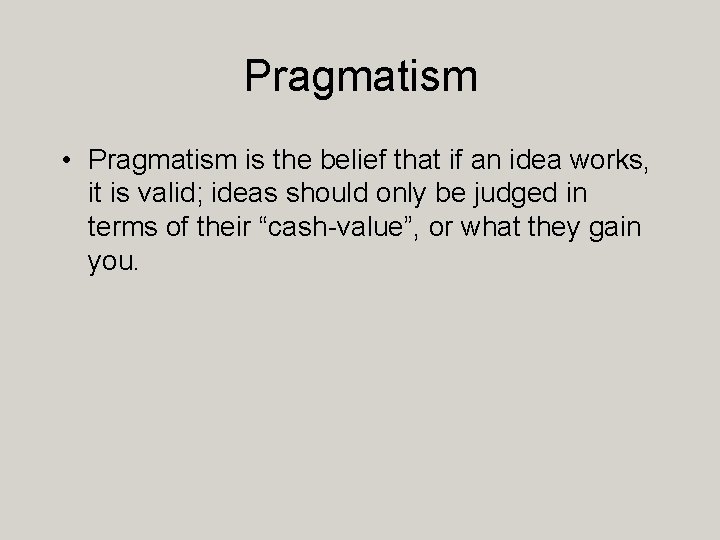 Pragmatism

• Pragmatism is the belief that if an idea works, it is valid; ideas should only be judged in terms of their “cash-value”, or what they gain you.